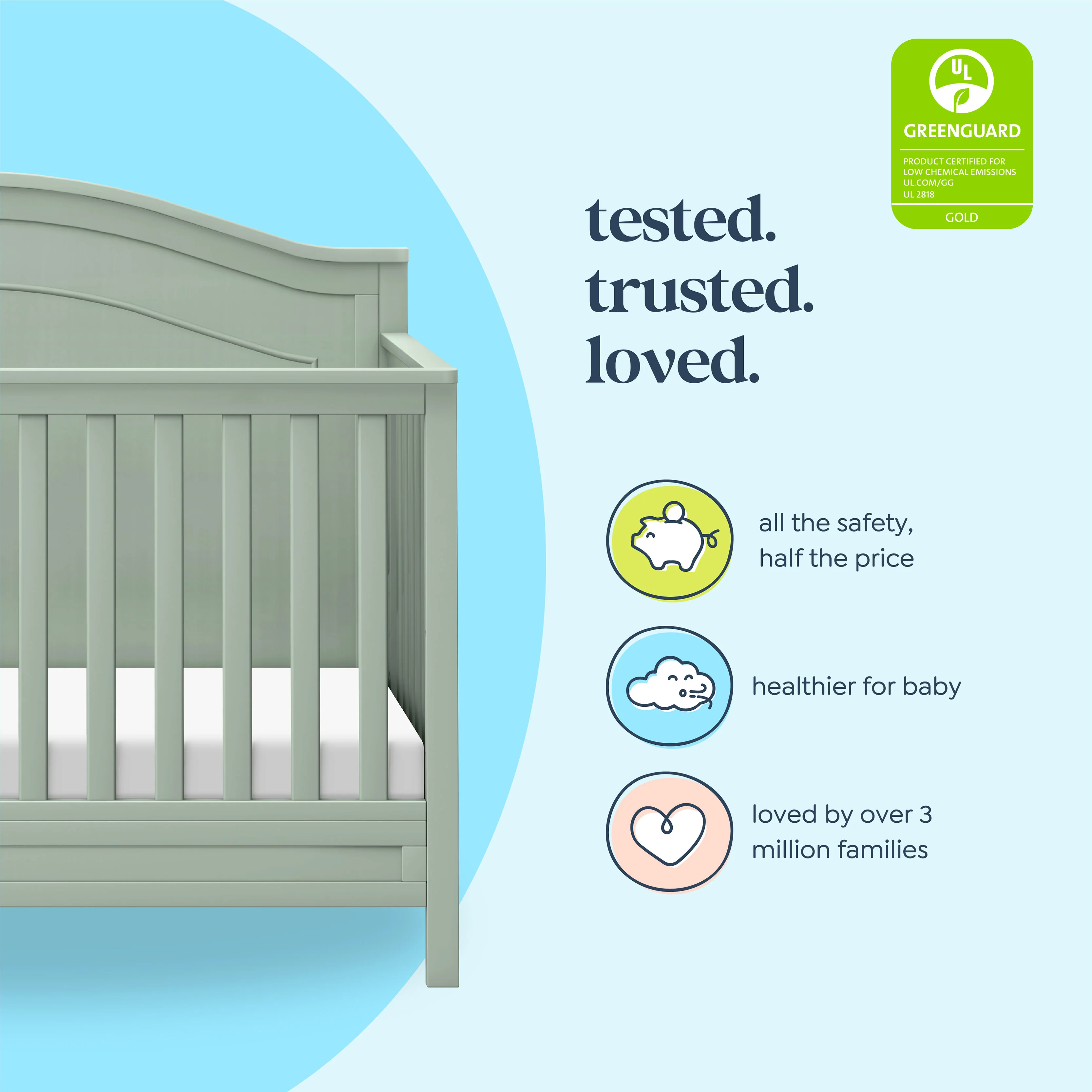 UL

GREENGUARD

PRODUCT CERTIFIED FOR
LOW CHEMICAL EMISSIONS
UL.COM/GG
UL 2818

GOLD

tested.
trusted.
loved.

all the safety, half the price

healthier for baby

loved by over 3 million families